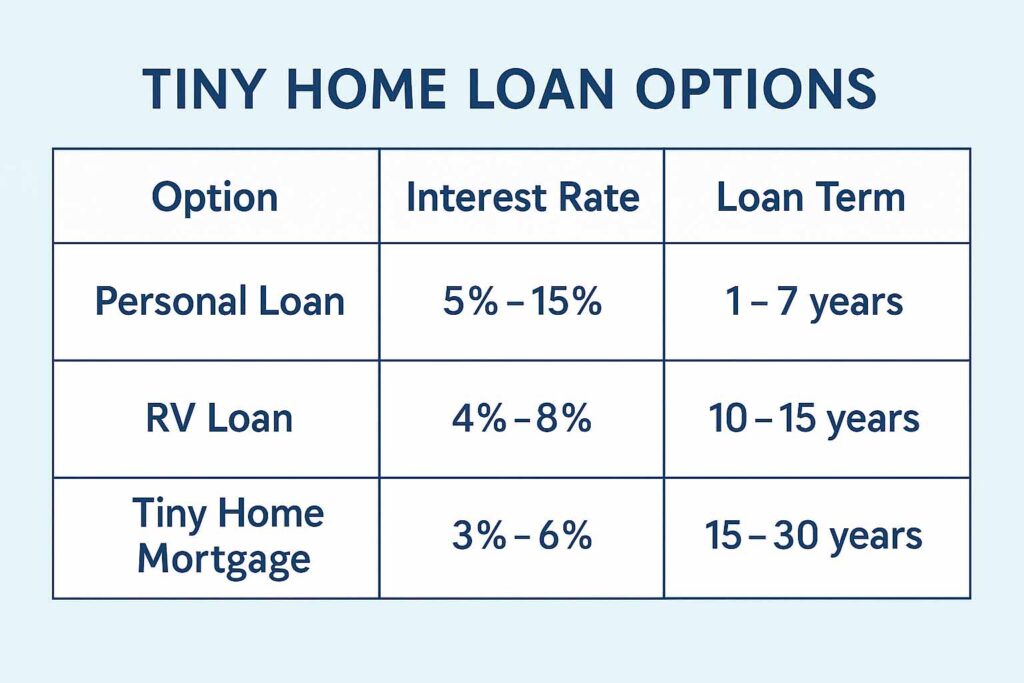 TINY HOME LOAN OPTIONS

| Option | Interest Rate | Loan Term |
|---|---|---|
| Personal Loan | 5% – 15% | 1 – 7 years |
| RV Loan | 4% – 8% | 10 – 15 years |
| Tiny Home Mortgage | 3% – 6% | 15 – 30 years |